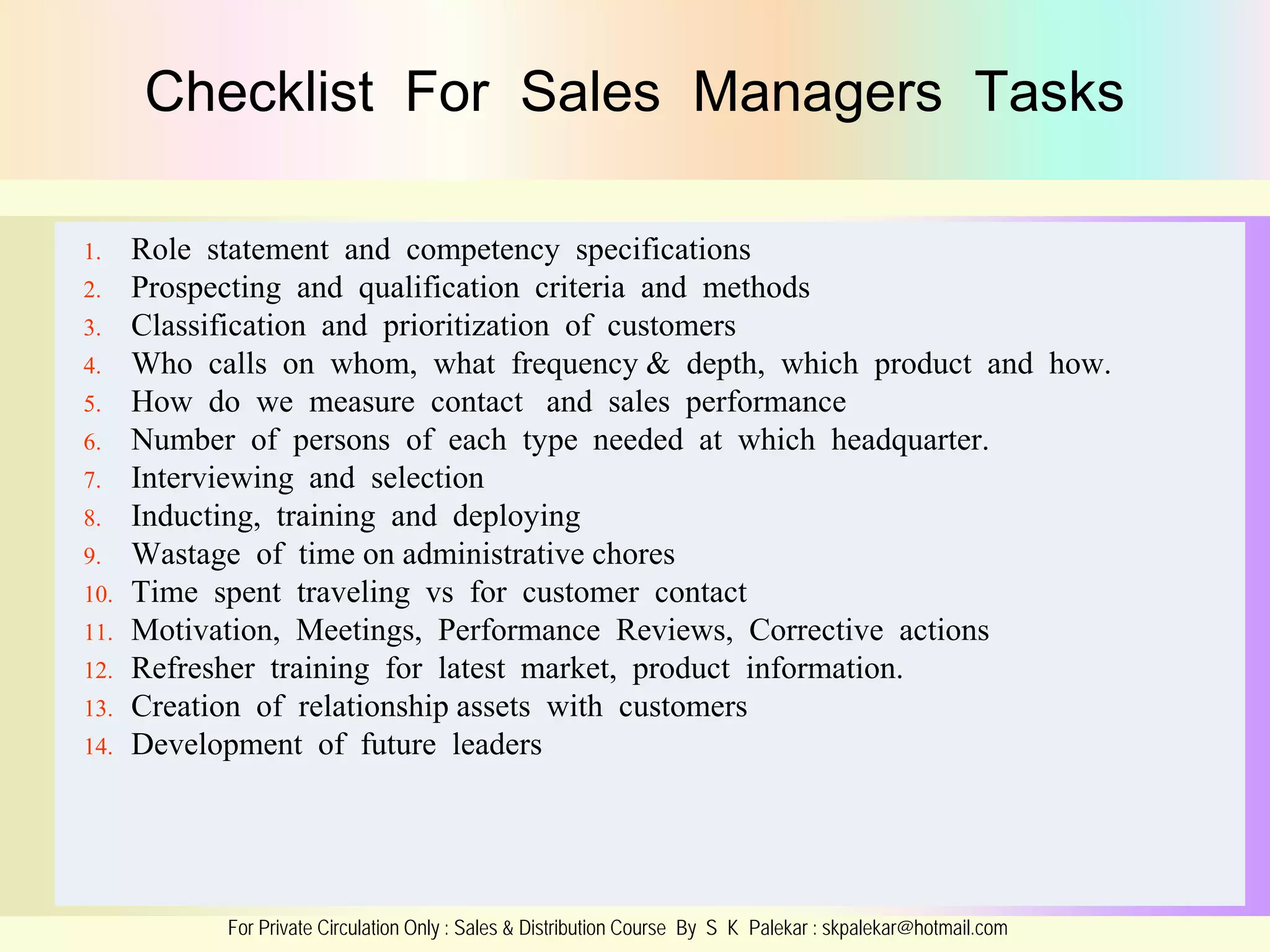 Checklist For Sales Managers Tasks

1. Role statement and competency specifications
2. Prospecting and qualification criteria and methods
3. Classification and prioritization of customers
4. Who calls on whom, what frequency & depth, which product and how.
5. How do we measure contact and sales performance
6. Number of persons of each type needed at which headquarter.
7. Interviewing and selection
8. Inducting, training and deploying
9. Wastage of time on administrative chores
10. Time spent traveling vs for customer contact
11. Motivation, Meetings, Performance Reviews, Corrective actions
12. Refresher training for latest market, product information.
13. Creation of relationship assets with customers
14. Development of future leaders

For Private Circulation Only : Sales & Distribution Course By S K Palekar : skpalekar@hotmail.com